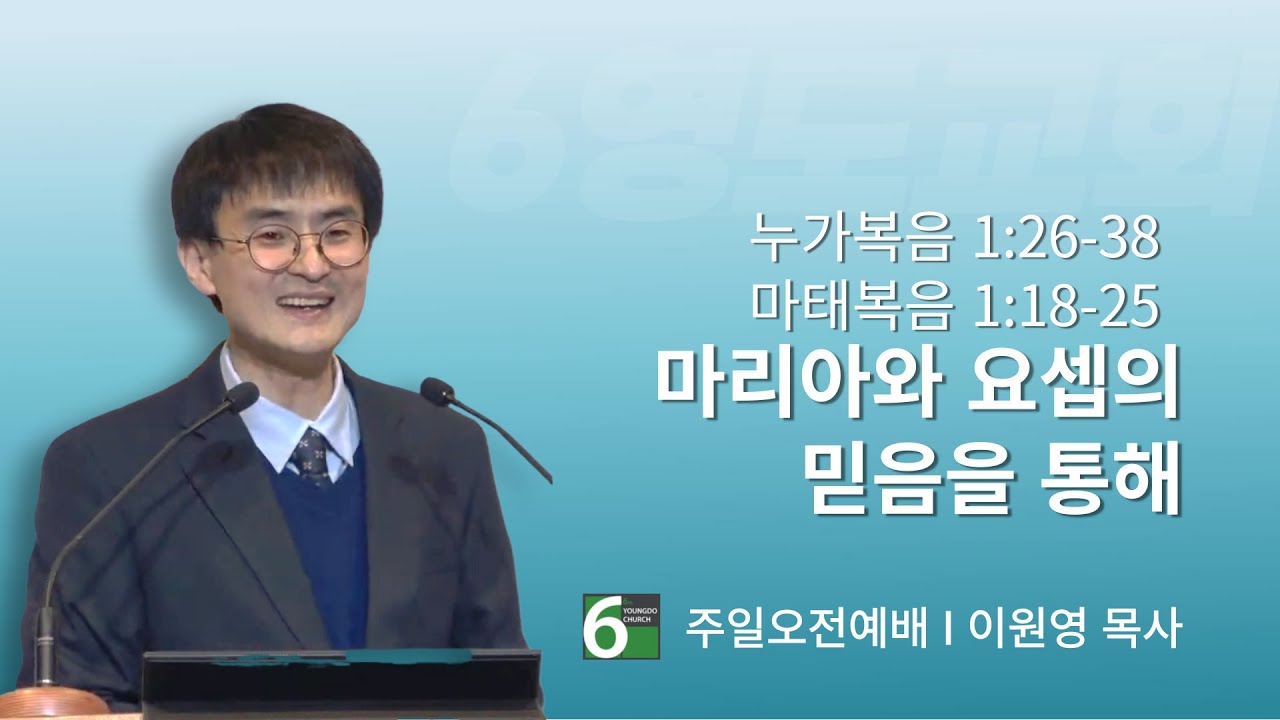 6영도교회

누가복음 1:26-38
마태복음 1:18-25
마리아와 요셉의
믿음을 통해

6 YOUNGDO CHURCH
주일오전예배 I 이원영 목사